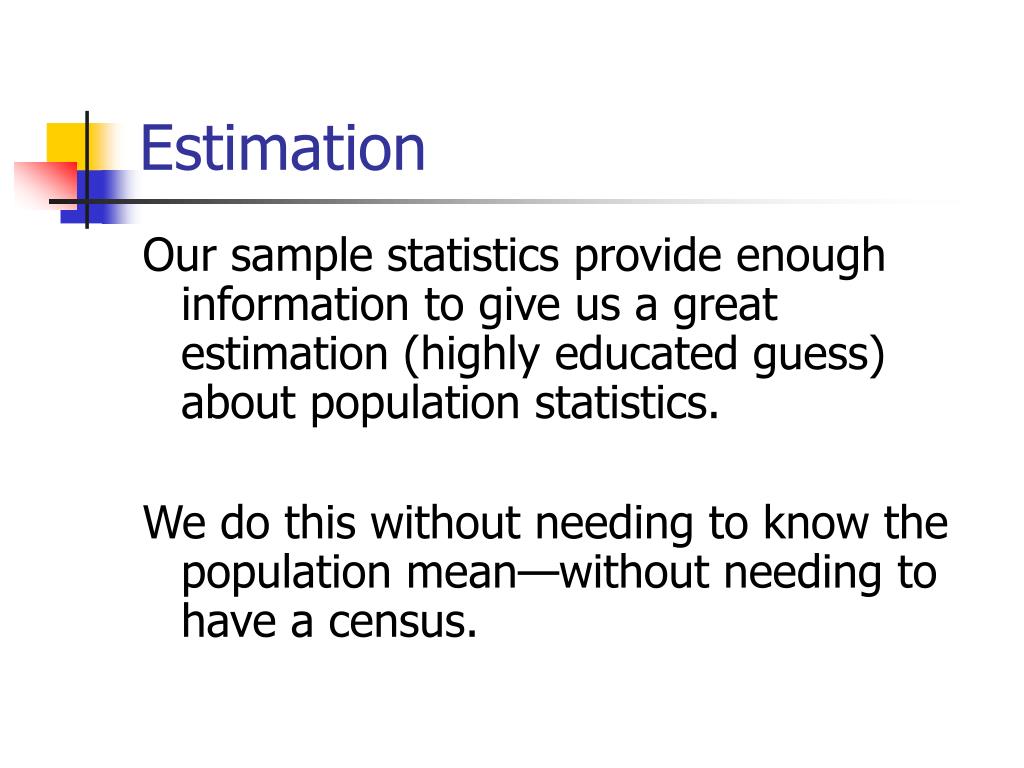 Estimation

Our sample statistics provide enough information to give us a great estimation (highly educated guess) about population statistics.

We do this without needing to know the population mean—without needing to have a census.